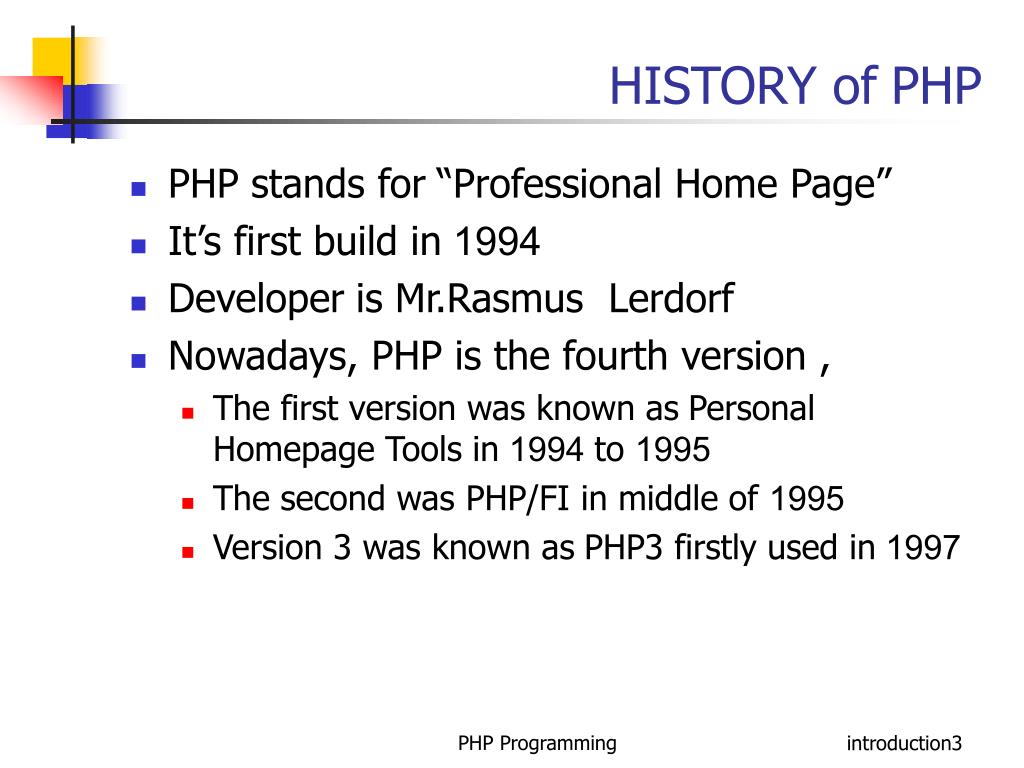 HISTORY of PHP

- PHP stands for “Professional Home Page”
- It’s first build in 1994
- Developer is Mr.Rasmus Lerdorf
- Nowadays, PHP is the fourth version ,
  - The first version was known as Personal Homepage Tools in 1994 to 1995
  - The second was PHP/FI in middle of 1995
  - Version 3 was known as PHP3 firstly used in 1997

PHP Programming

introduction3